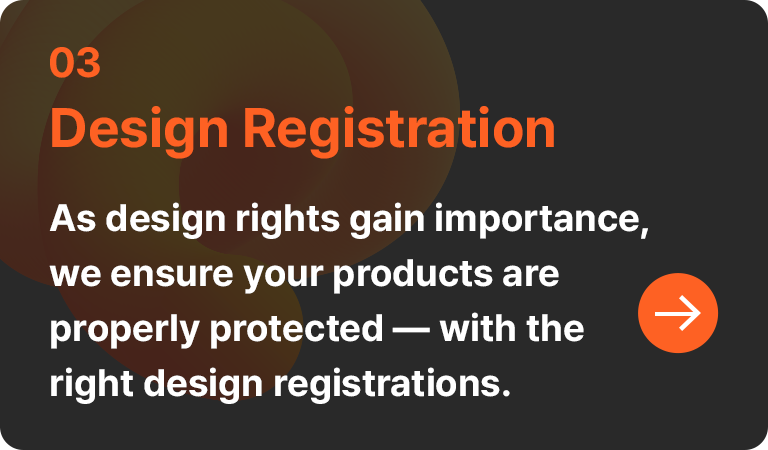 03
Design Registration

As design rights gain importance, we ensure your products are properly protected — with the right design registrations.